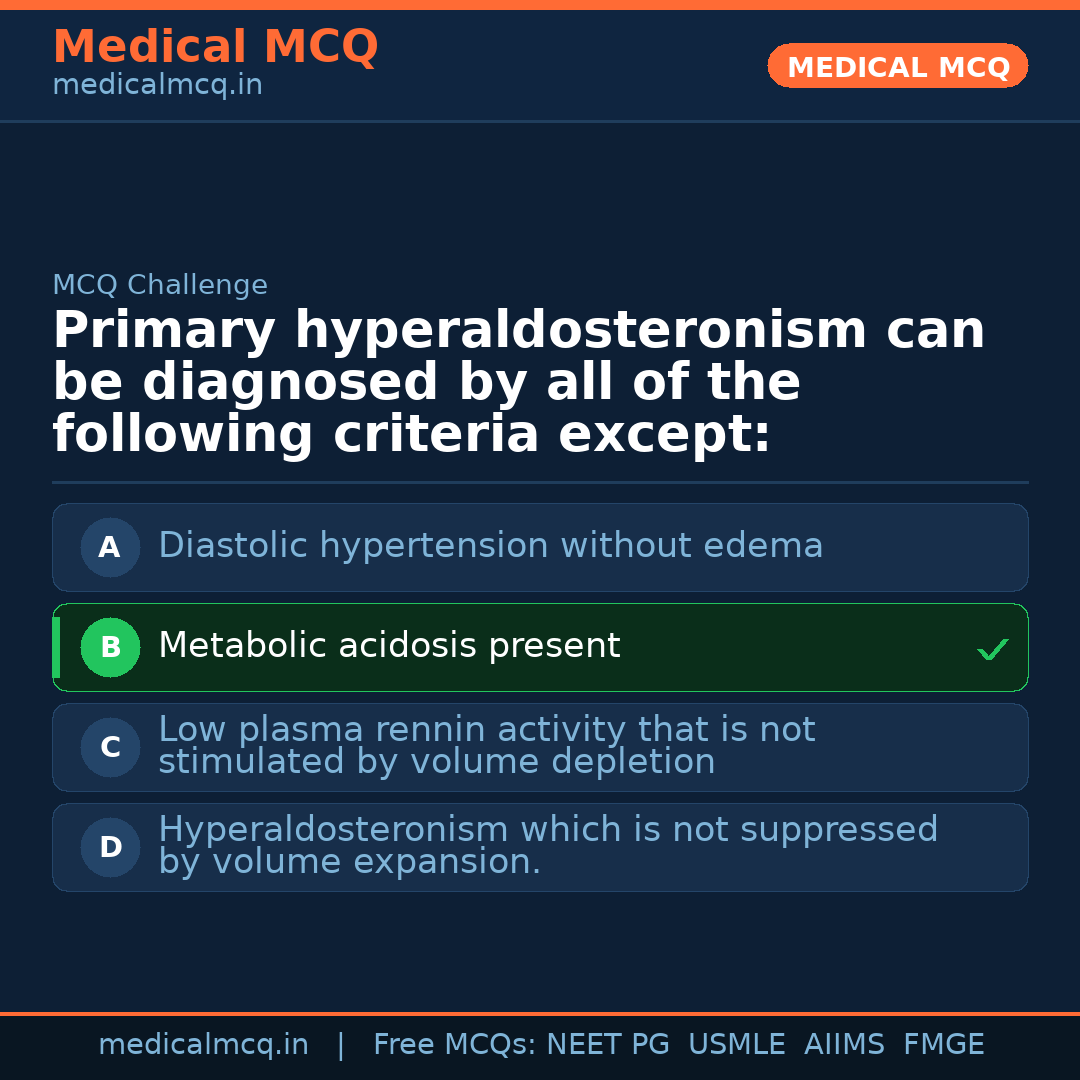 Medical MCQ
medicalmcq.in

MEDICAL MCQ

MCQ Challenge

Primary hyperaldosteronism can be diagnosed by all of the following criteria except:

A Diastolic hypertension without edema

B Metabolic acidosis present ✓

C Low plasma rennin activity that is not stimulated by volume depletion

D Hyperaldosteronism which is not suppressed by volume expansion.

medicalmcq.in | Free MCQs: NEET PG USMLE AIIMS FMGE